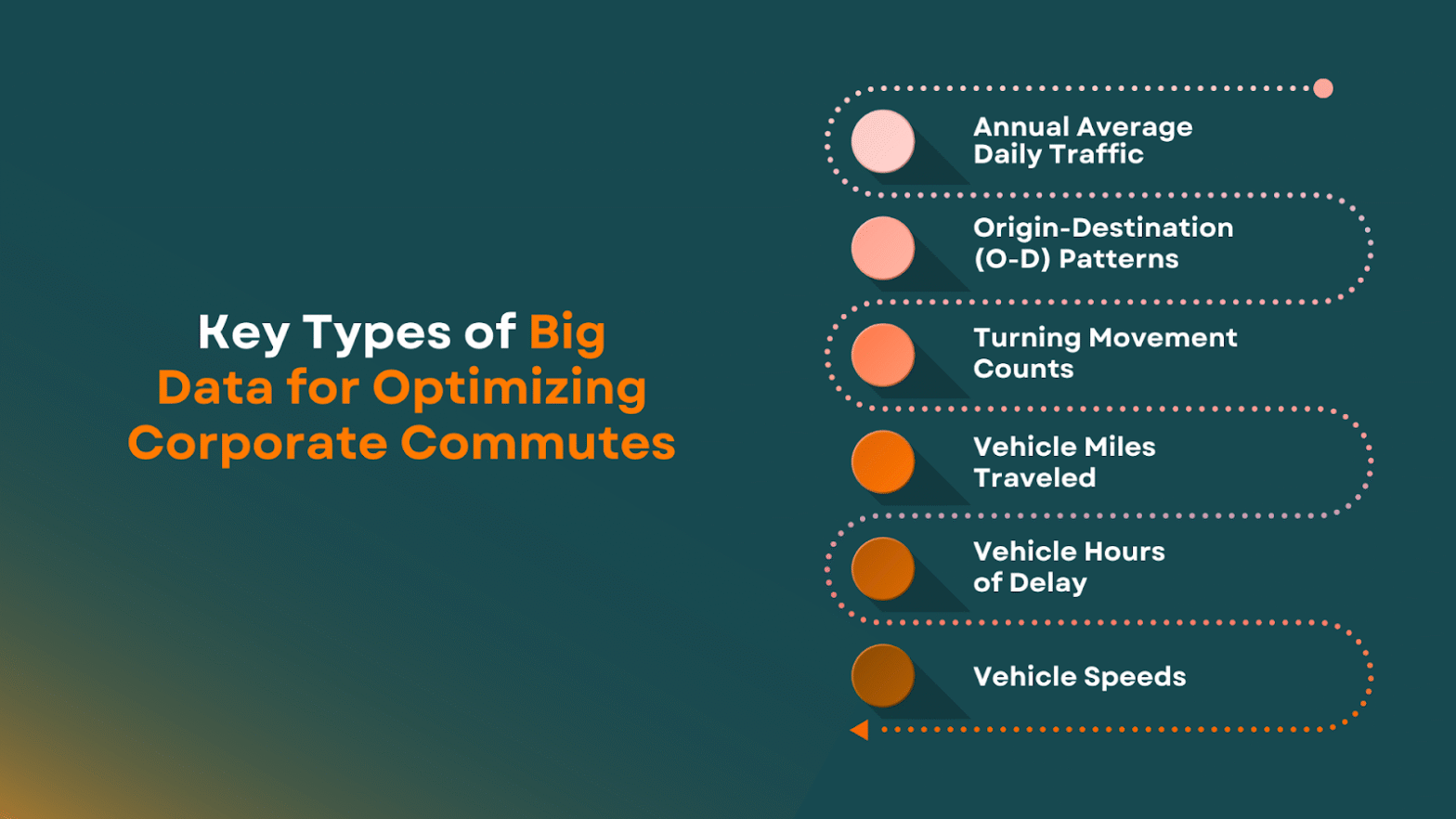 Key Types of Big Data for Optimizing Corporate Commutes

Annual Average Daily Traffic

Origin-Destination (O-D) Patterns

Turning Movement Counts

Vehicle Miles Traveled

Vehicle Hours of Delay

Vehicle Speeds